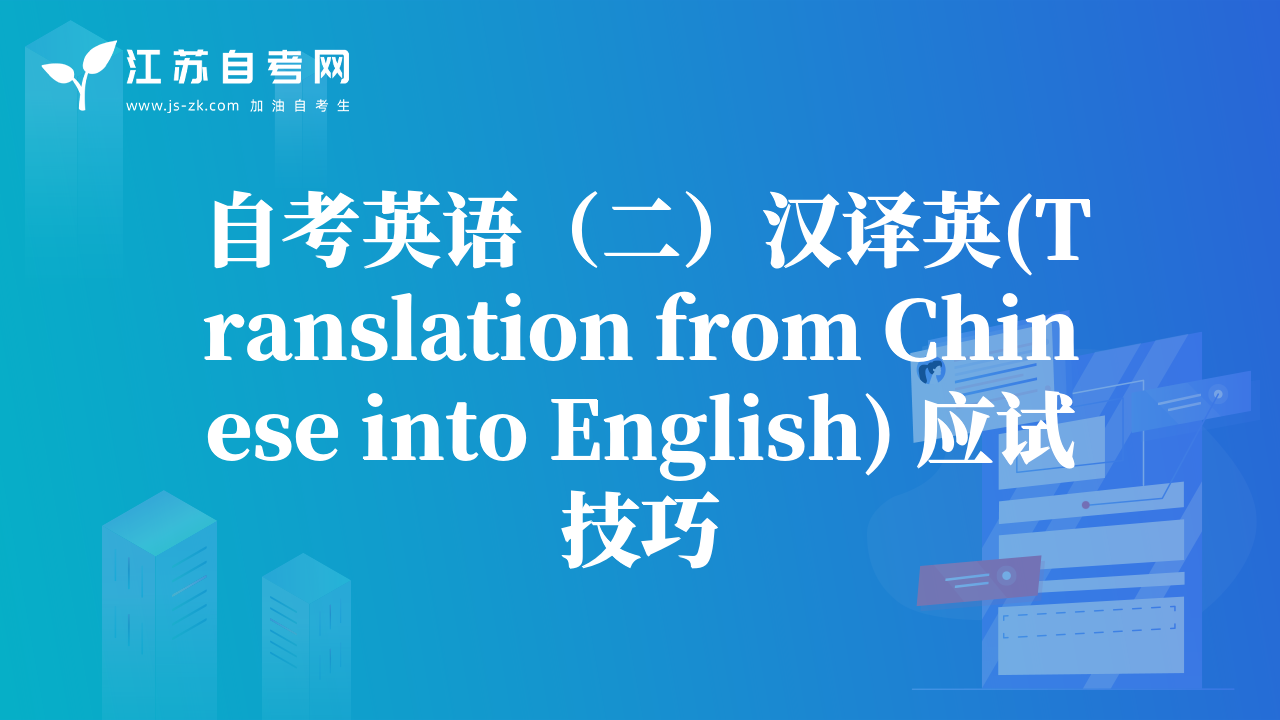 江苏自考网
www.js-zk.com 加油自考生

自考英语（二）汉译英(Translation from Chinese into English) 应试技巧